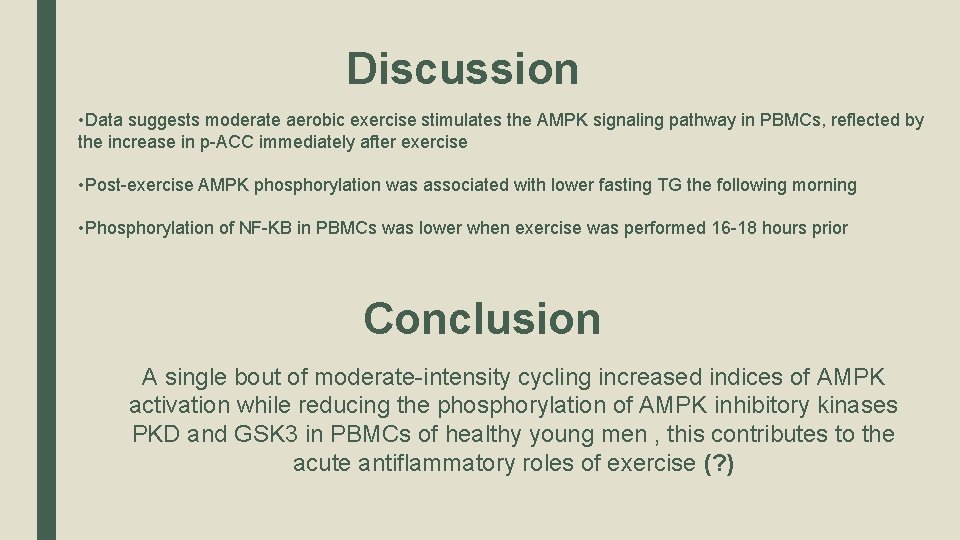 Discussion

•Data suggests moderate aerobic exercise stimulates the AMPK signaling pathway in PBMCs, reflected by the increase in p-ACC immediately after exercise

•Post-exercise AMPK phosphorylation was associated with lower fasting TG the following morning

•Phosphorylation of NF-KB in PBMCs was lower when exercise was performed 16-18 hours prior

Conclusion

A single bout of moderate-intensity cycling increased indices of AMPK activation while reducing the phosphorylation of AMPK inhibitory kinases PKD and GSK3 in PBMCs of healthy young men , this contributes to the acute antiflammatory roles of exercise (?)